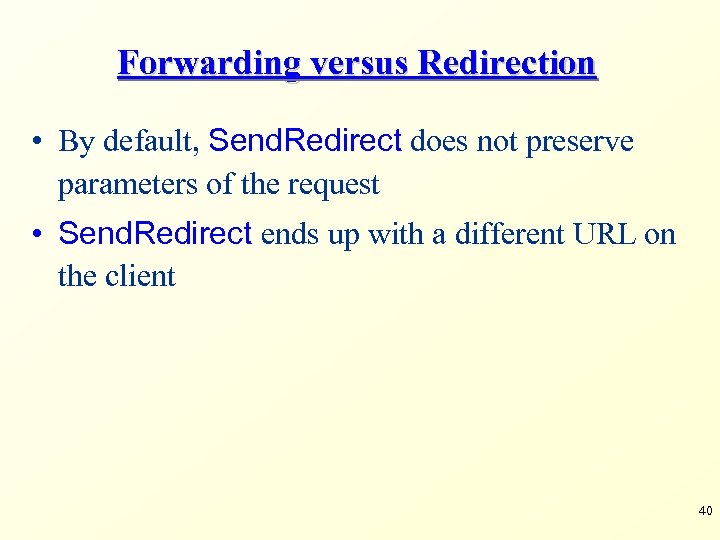 Forwarding versus Redirection

• By default, SendRedirect does not preserve parameters of the request

• SendRedirect ends up with a different URL on the client

40